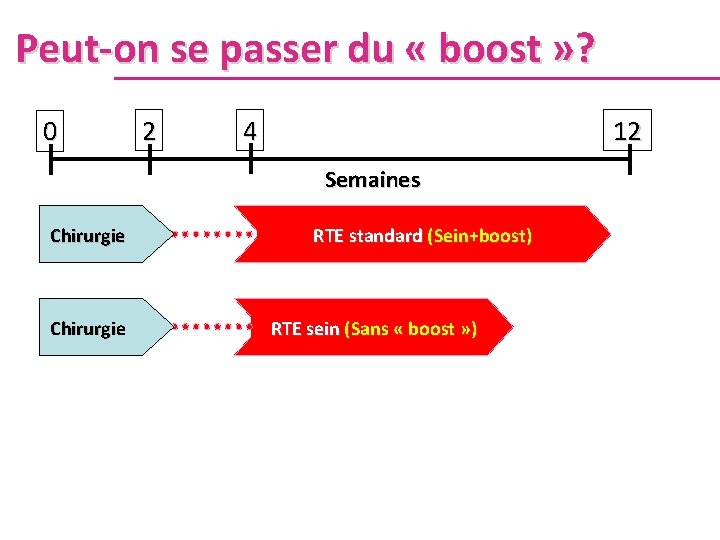 Peut-on se passer du « boost »?

0 2 4 12

Semaines

Chirurgie

RTE standard (Sein+boost)

Chirurgie

RTE sein (Sans « boost »)